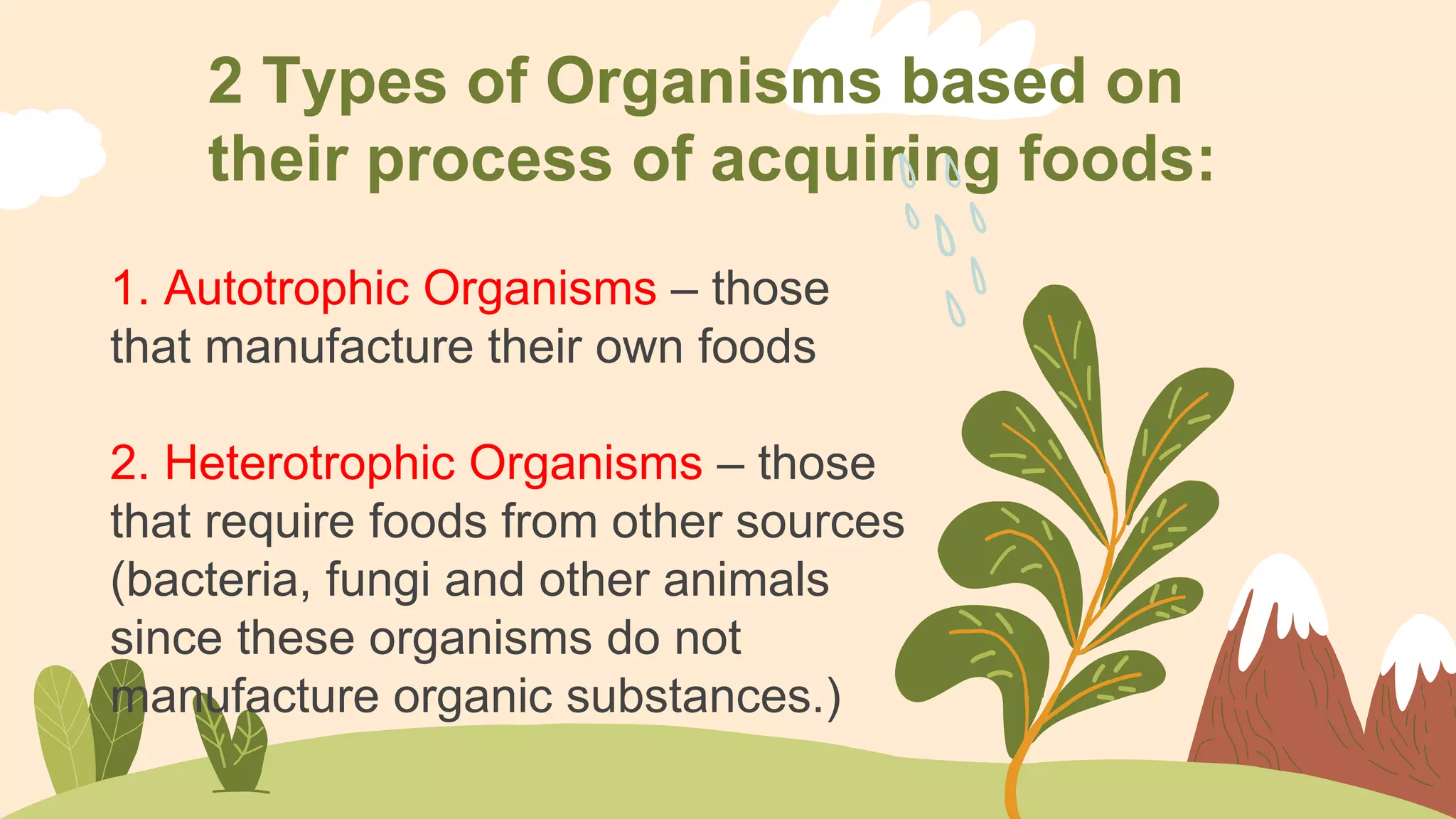 2 Types of Organisms based on their process of acquiring foods:

1. Autotrophic Organisms – those that manufacture their own foods

2. Heterotrophic Organisms – those that require foods from other sources (bacteria, fungi and other animals since these organisms do not manufacture organic substances.)